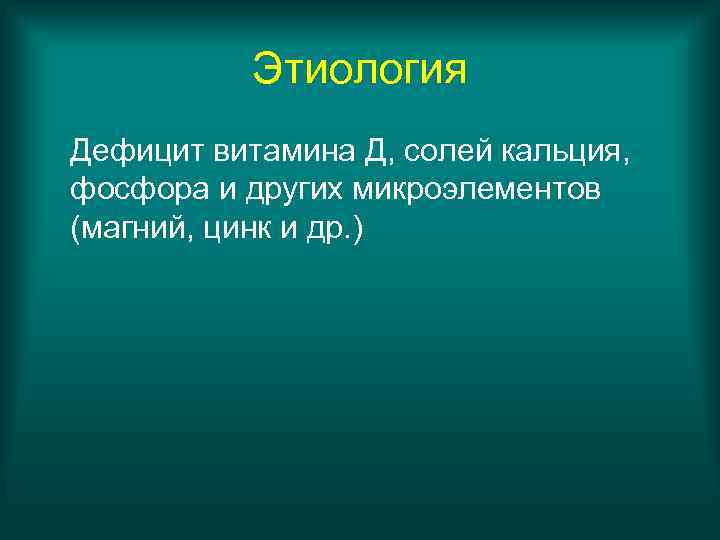 Этиология

Дефицит витамина Д, солей кальция, фосфора и других микроэлементов (магний, цинк и др.)